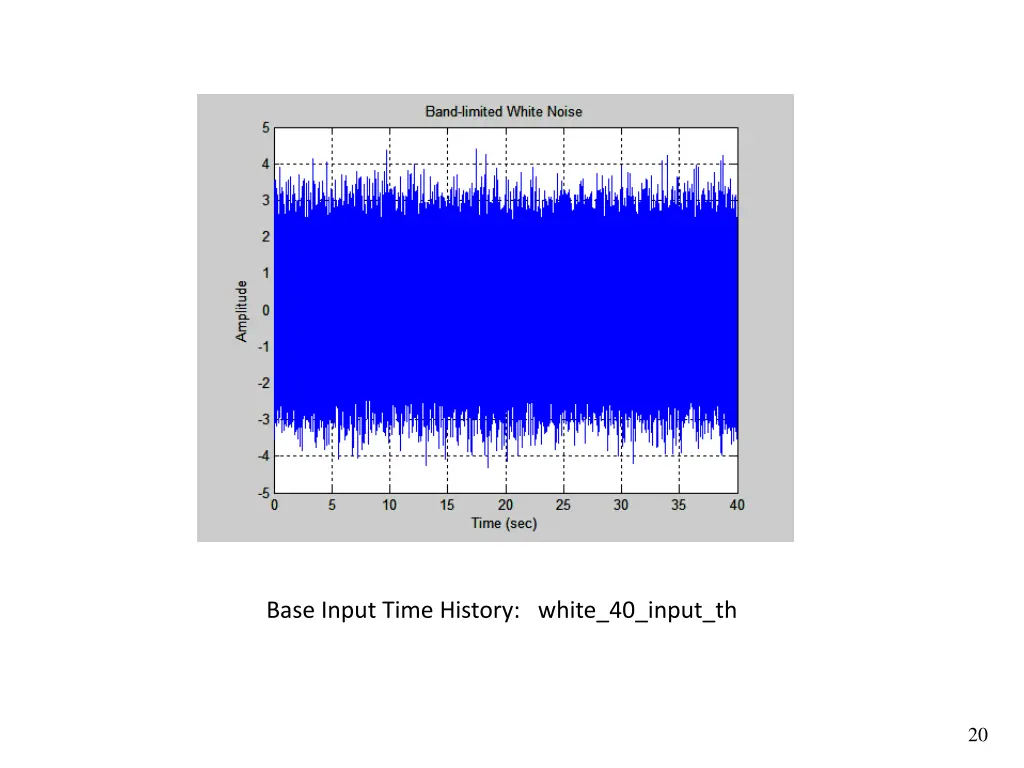 Band-limited White Noise

5
4
3
2
1
0
-1
-2
-3
-4
-5

Amplitude

0
5
10
15
20
25
30
35
40

Time (sec)

Base Input Time History: white_40_input_th

20